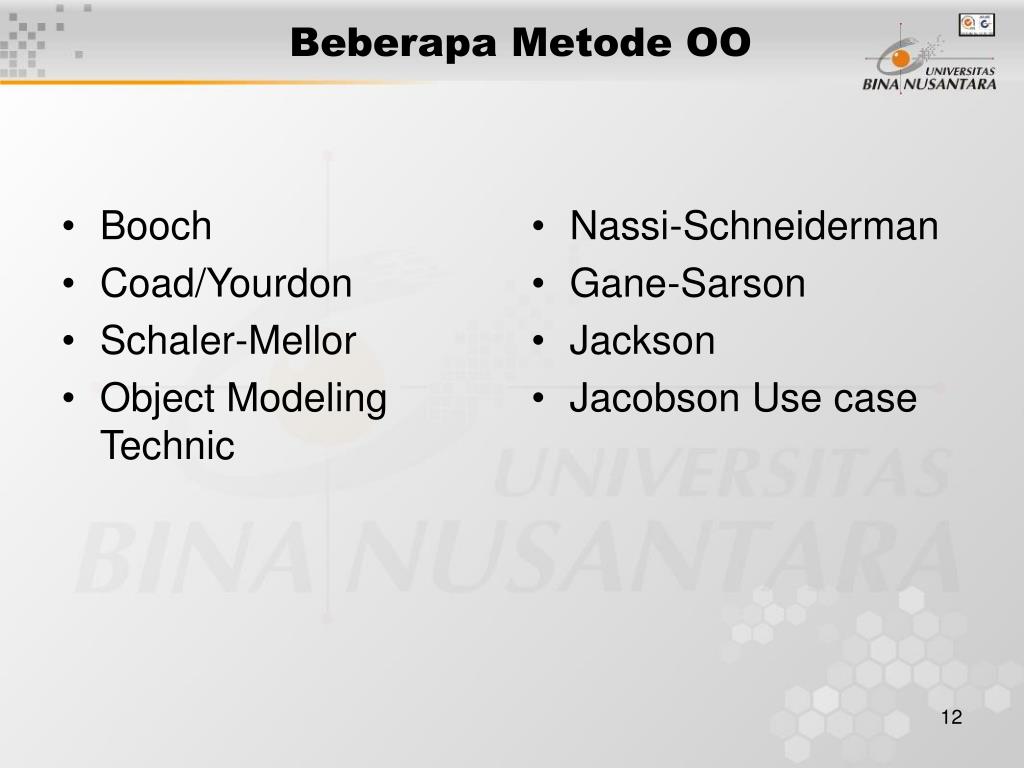 Beberapa Metode OO

UNIVERSITAS BINA NUSANTARA

• Booch
• Coad/Yourdon
• Schaler-Mellor
• Object Modeling Technic

• Nassi-Schneiderman
• Gane-Sarson
• Jackson
• Jacobson Use case

UNIVERSITAS BINA NUSANTARA

12